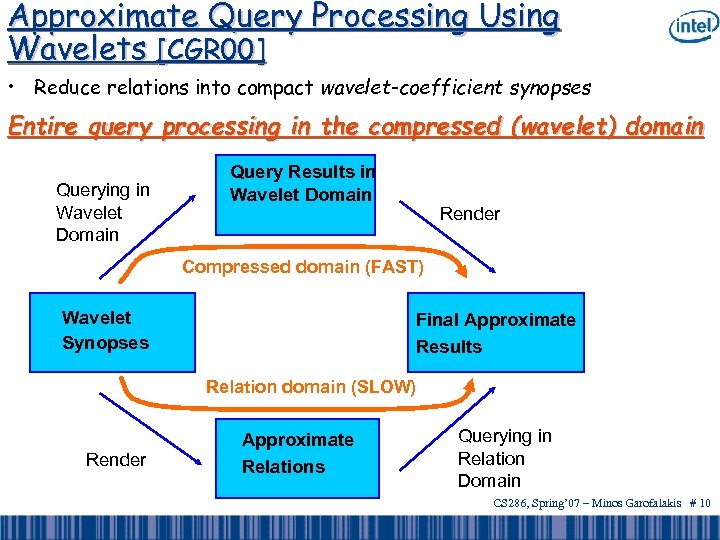 Approximate Query Processing Using Wavelets [CGR00]

intel

• Reduce relations into compact wavelet-coefficient synopses

Entire query processing in the compressed (wavelet) domain

Querying in Wavelet Domain

Query Results in Wavelet Domain

Render

Compressed domain (FAST)

Wavelet Synopses

Final Approximate Results

Relation domain (SLOW)

Render

Approximate Relations

Querying in Relation Domain

CS286, Spring'07 – Minos Garofalakis # 10